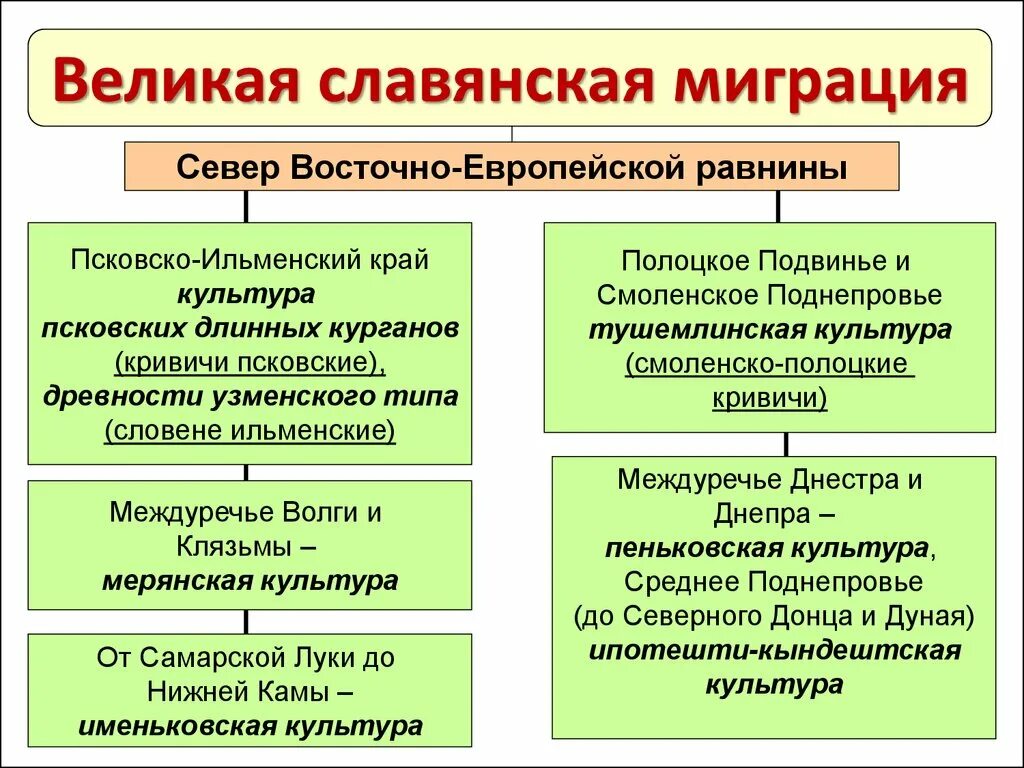 Великая славянская миграция

Север Восточно-Европейской равнины

Псковско-Ильменский край культура псковских длинных курганов (кривичи псковские), древности узменского типа (словене ильменские)

Междуречье Волги и Клязьмы – мерянская культура

От Самарской Луки до Нижней Камы – именьковская культура

Полоцкое Подвинье и Смоленское Поднепровье тушемлинская культура (смоленско-полоцкие кривичи)

Междуречье Днестра и Днепра – пеньковская культура, Среднее Поднепровье (до Северного Донца и Дуная) ипотешти-кындештская культура